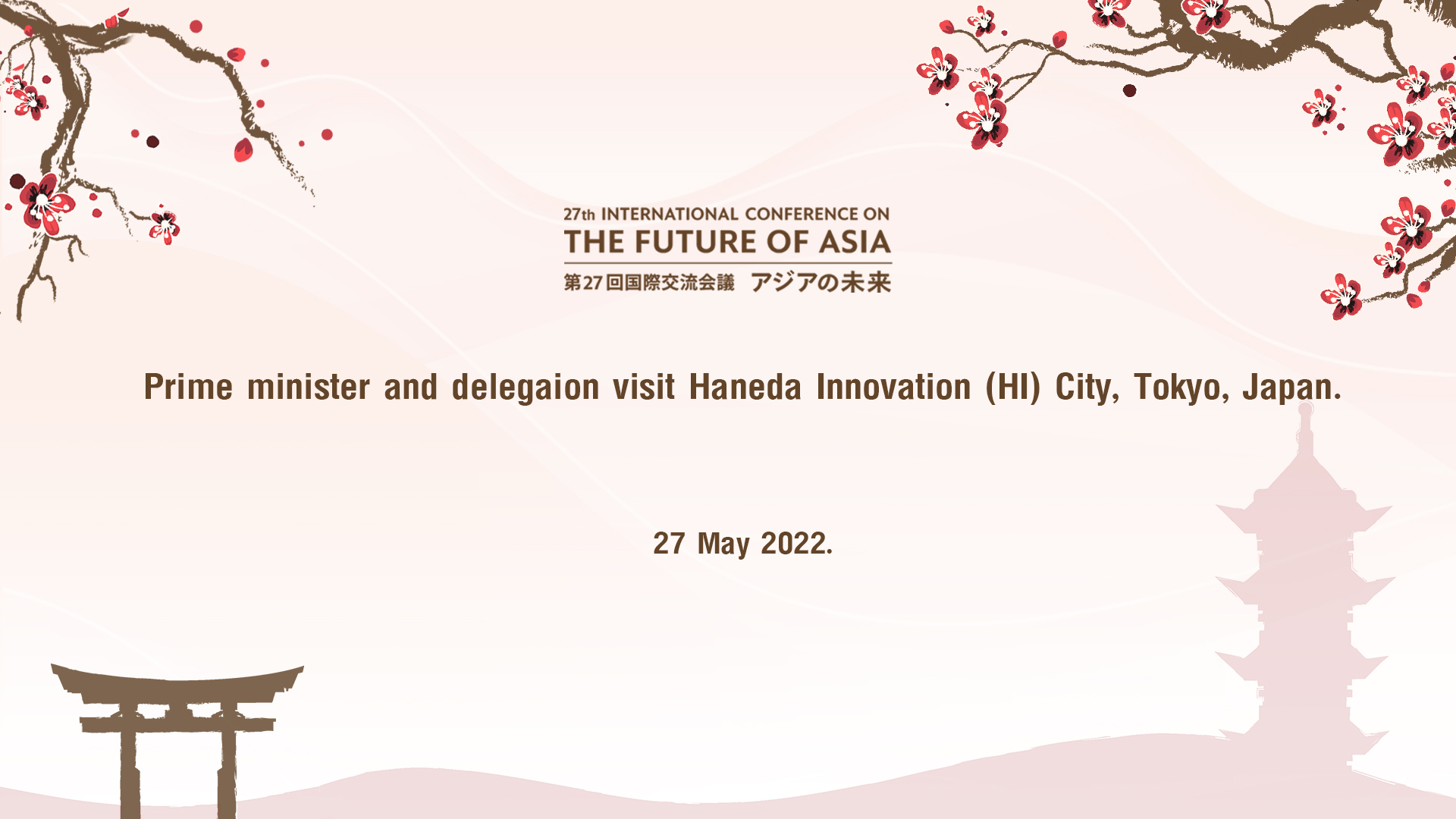 27th INTERNATIONAL CONFERENCE ON
THE FUTURE OF ASIA
第27回国際交流会議 アジアの未来

Prime minister and delegaion visit Haneda Innovation (HI) City, Tokyo, Japan.

27 May 2022.